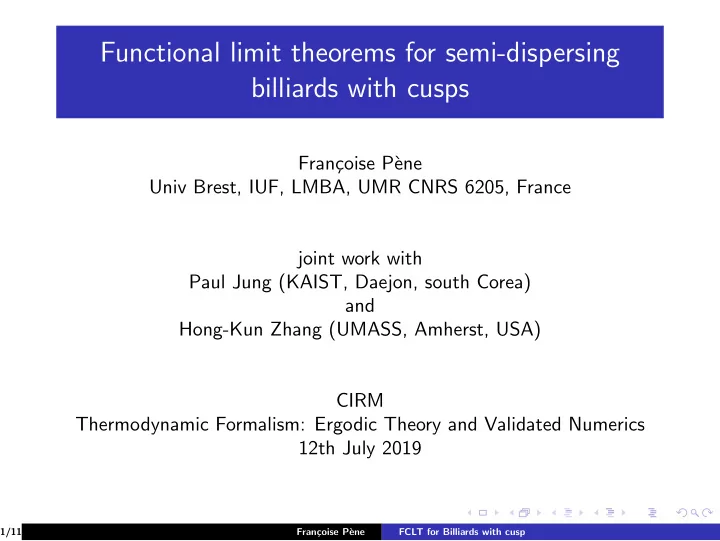 Functional limit theorems for semi-dispersing billiards with cusps

Françoise Pène
Univ Brest, IUF, LMBA, UMR CNRS 6205, France

joint work with
Paul Jung (KAIST, Daejon, south Corea)
and
Hong-Kun Zhang (UMASS, Amherst, USA)

CIRM
Thermodynamic Formalism: Ergodic Theory and Validated Numerics
12th July 2019

1/11 Françoise Pène FCLT for Billiards with cusp